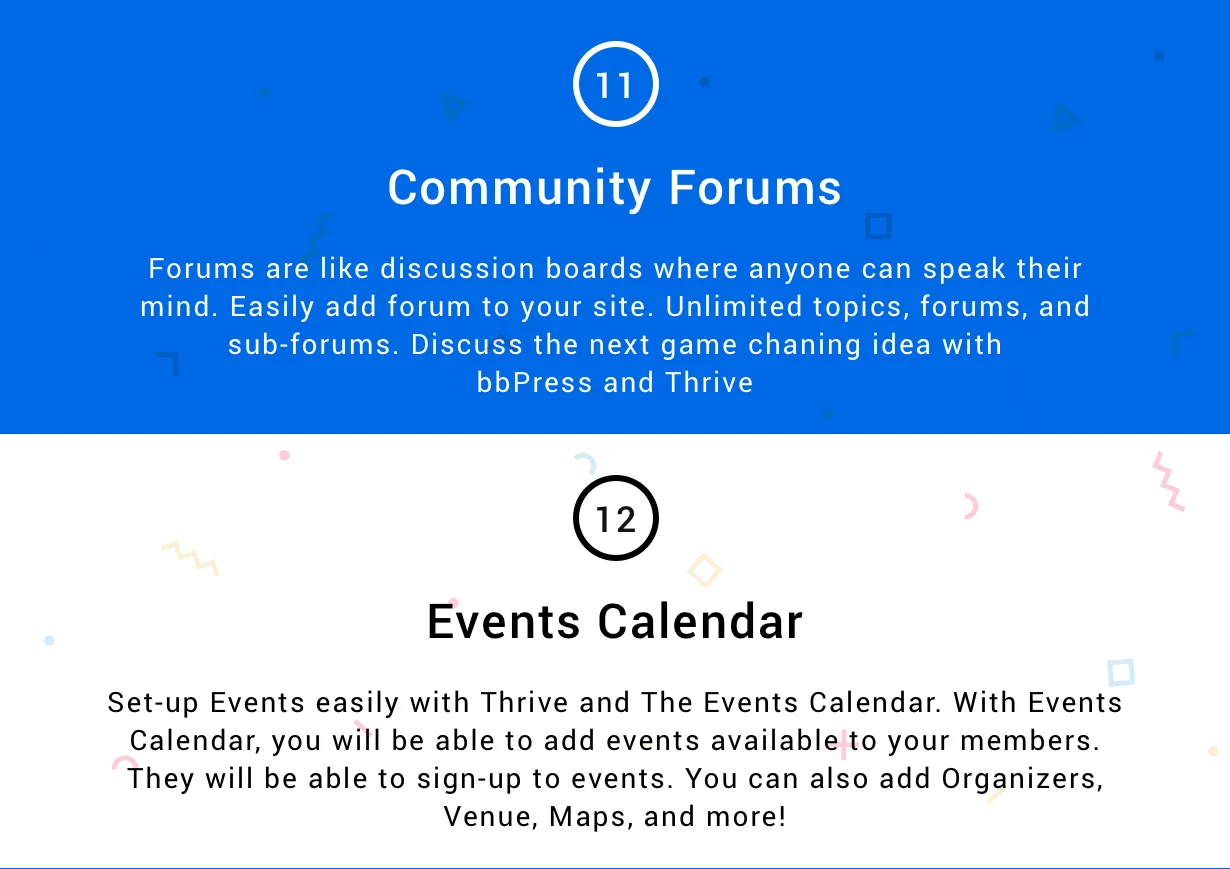 11

Community Forums

Forums are like discussion boards where anyone can speak their mind. Easily add forum to your site. Unlimited topics, forums, and sub-forums. Discuss the next game chaning idea with bbPress and Thrive

12

Events Calendar

Set-up Events easily with Thrive and The Events Calendar. With Events Calendar, you will be able to add events available to your members. They will be able to sign-up to events. You can also add Organizers, Venue, Maps, and more!